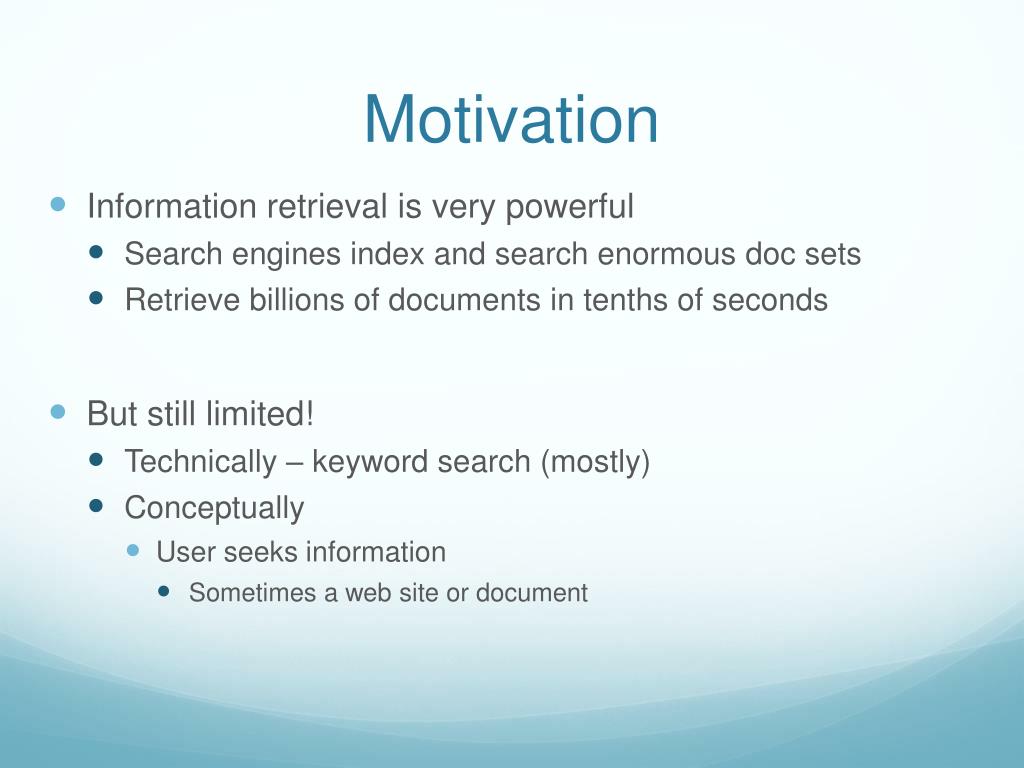 Motivation

- Information retrieval is very powerful
  - Search engines index and search enormous doc sets
  - Retrieve billions of documents in tenths of seconds

- But still limited!
  - Technically – keyword search (mostly)
  - Conceptually
    - User seeks information
      - Sometimes a web site or document